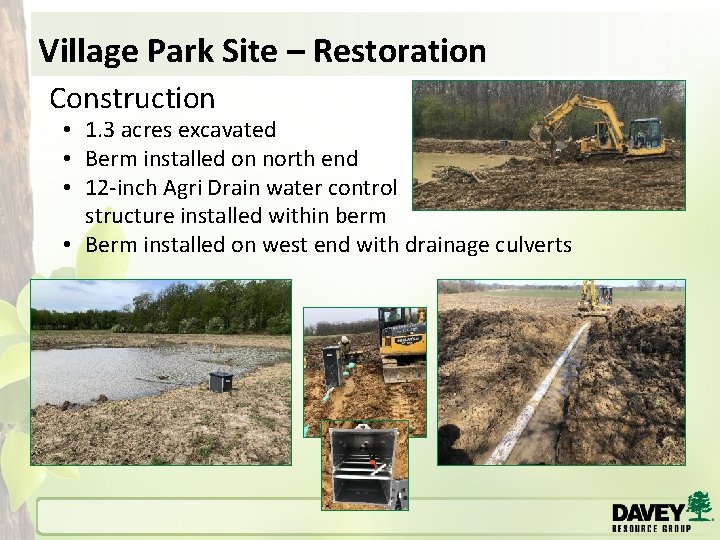 Village Park Site – Restoration

Construction
• 1.3 acres excavated
• Berm installed on north end
• 12-inch Agri Drain water control structure installed within berm
• Berm installed on west end with drainage culverts

DAVEY
RESOURCE GROUP